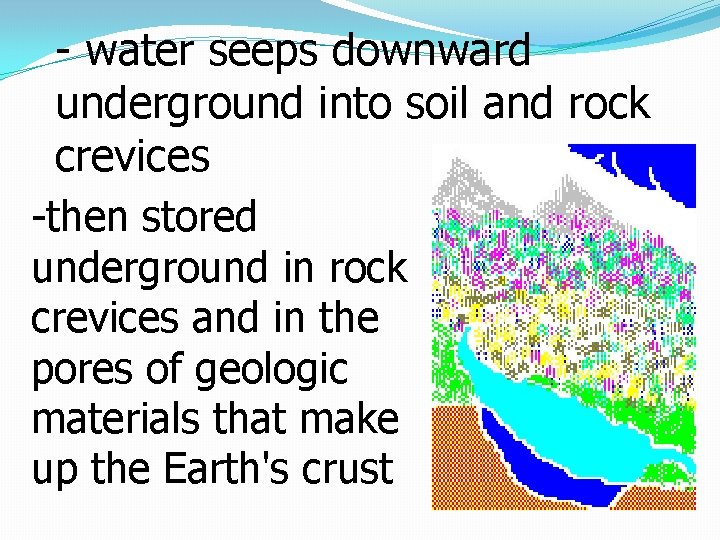 - water seeps downward underground into soil and rock crevices

-then stored underground in rock crevices and in the pores of geologic materials that make up the Earth's crust